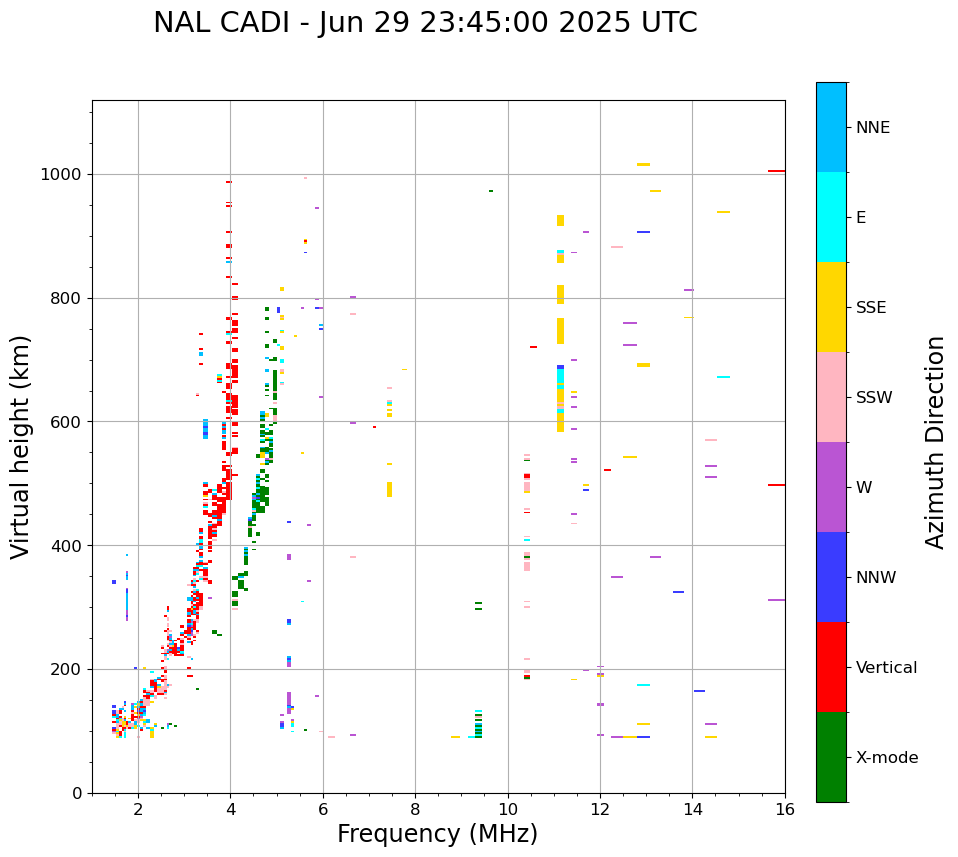 NAL CADI - Jun 29 23:45:00 2025 UTC

Virtual height (km)

1000
800
600
400
200
0

2 4 6 8 10 12 14 16

Frequency (MHz)

NNE
E
SSE
SSW
W
NNW
Vertical
X-mode

Azimuth Direction